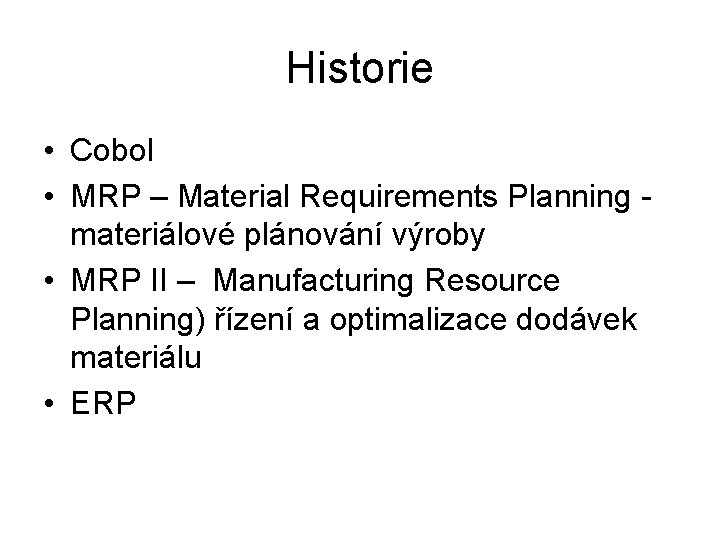 Historie

• Cobol
• MRP – Material Requirements Planning - materiálové plánování výroby
• MRP II – Manufacturing Resource Planning) řízení a optimalizace dodávek materiálu
• ERP